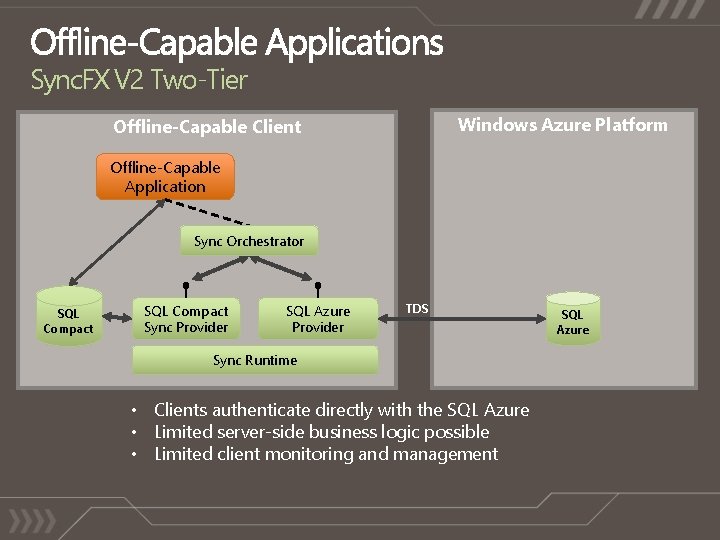 Offline-Capable Applications
SyncFX V2 Two-Tier

Offline-Capable Client

Offline-Capable Application

Sync Orchestrator

SQL Compact

SQL Compact Sync Provider

SQL Azure Provider

Sync Runtime

TDS

Windows Azure Platform

SQL Azure

• Clients authenticate directly with the SQL Azure
• Limited server-side business logic possible
• Limited client monitoring and management